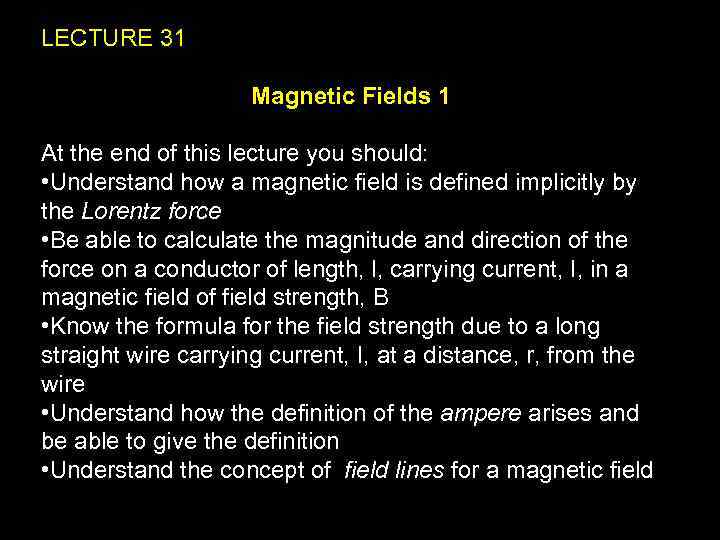 LECTURE 31

Magnetic Fields 1

At the end of this lecture you should:
•Understand how a magnetic field is defined implicitly by the Lorentz force
•Be able to calculate the magnitude and direction of the force on a conductor of length, l, carrying current, I, in a magnetic field of field strength, B
•Know the formula for the field strength due to a long straight wire carrying current, I, at a distance, r, from the wire
•Understand how the definition of the ampere arises and be able to give the definition
•Understand the concept of field lines for a magnetic field